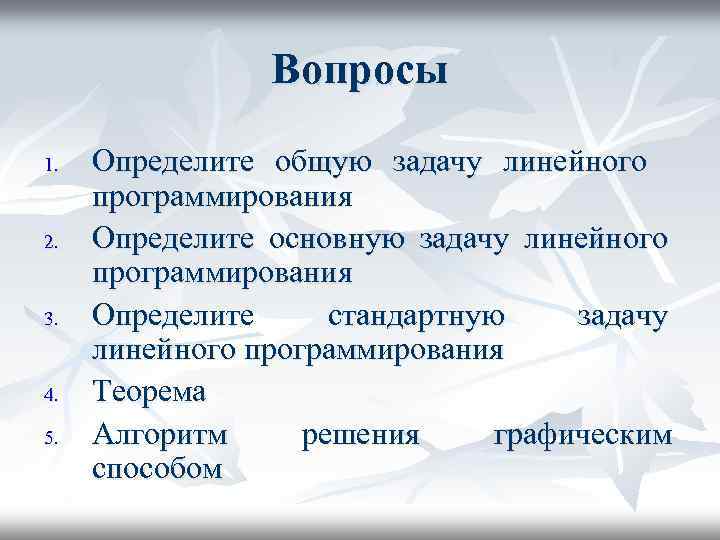 Вопросы

1. Определите общую задачу линейного программирования
2. Определите основную задачу линейного программирования
3. Определите стандартную задачу линейного программирования
4. Теорема
5. Алгоритм решения графическим способом